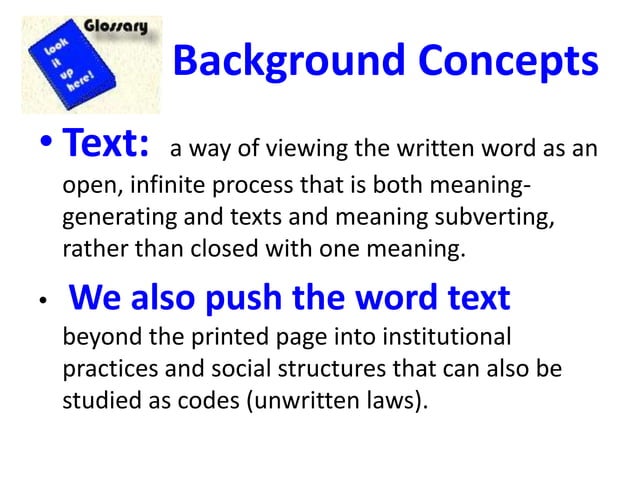 Glossary

look it up here!

Background Concepts

• Text: a way of viewing the written word as an open, infinite process that is both meaning-generating and texts and meaning subverting, rather than closed with one meaning.

• We also push the word text beyond the printed page into institutional practices and social structures that can also be studied as codes (unwritten laws).